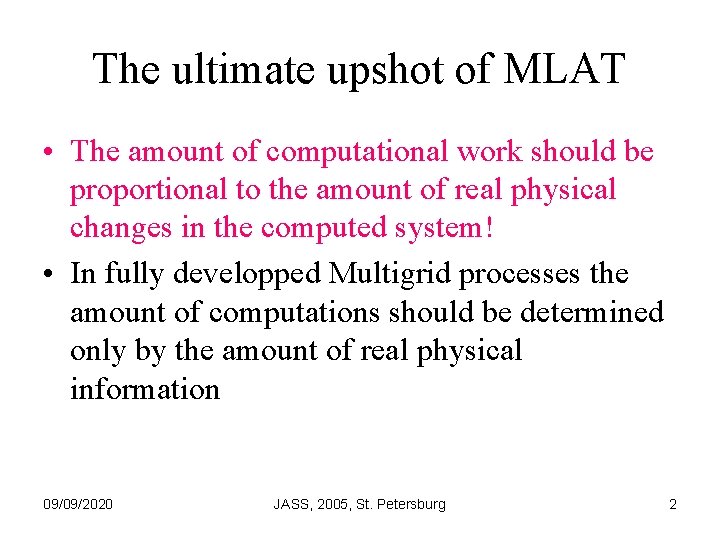 The ultimate upshot of MLAT

• The amount of computational work should be proportional to the amount of real physical changes in the computed system!

• In fully developped Multigrid processes the amount of computations should be determined only by the amount of real physical information

09/09/2020

JASS, 2005, St. Petersburg

2